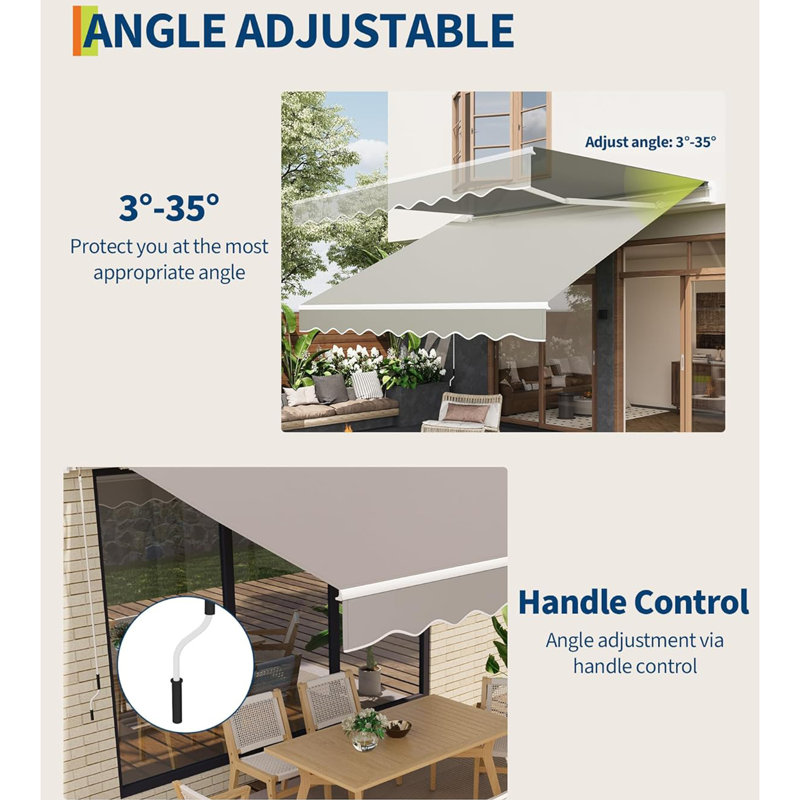 ANGLE ADJUSTABLE

3°-35°

Protect you at the most appropriate angle

Adjust angle: 3°-35°

Handle Control

Angle adjustment via handle control